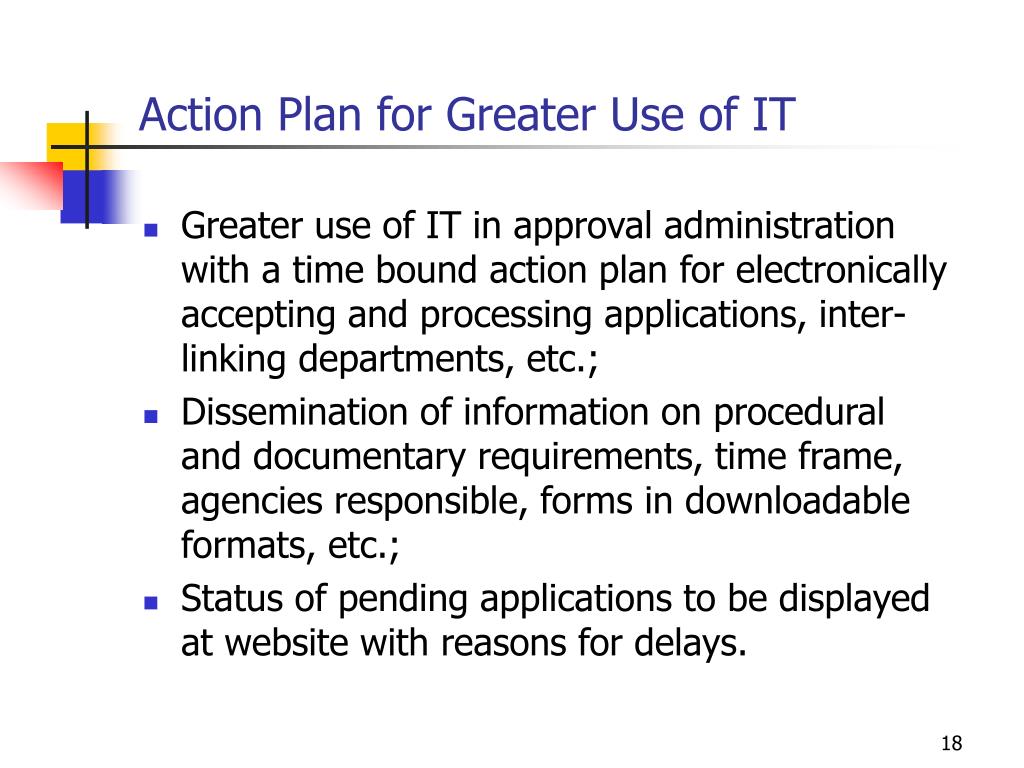 Action Plan for Greater Use of IT

- Greater use of IT in approval administration with a time bound action plan for electronically accepting and processing applications, inter-linking departments, etc.;
- Dissemination of information on procedural and documentary requirements, time frame, agencies responsible, forms in downloadable formats, etc.;
- Status of pending applications to be displayed at website with reasons for delays.

18